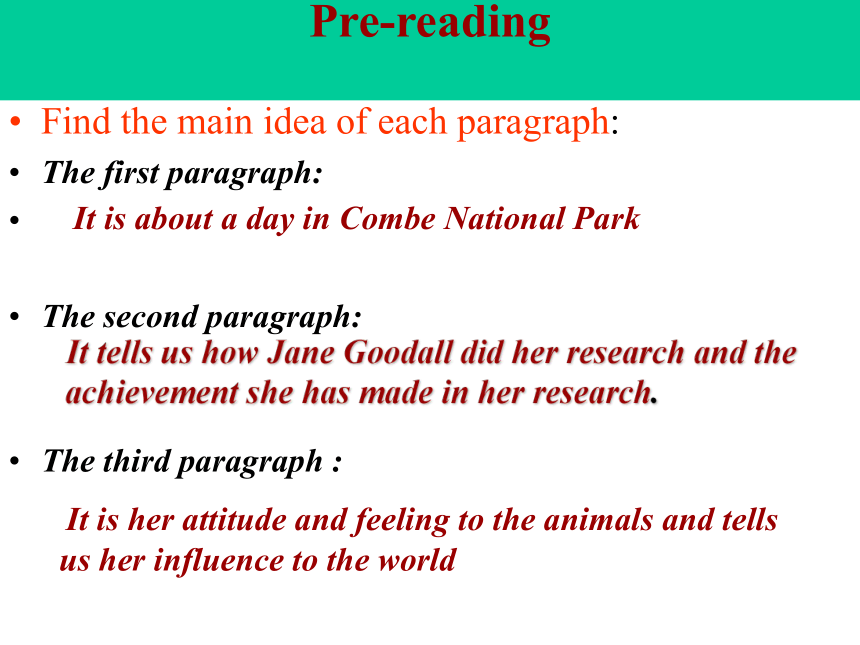 Pre-reading

• Find the main idea of each paragraph:

• The first paragraph:

• It is about a day in Combe National Park

• The second paragraph:

It tells us how Jane Goodall did her research and the achievement she has made in her research.

• The third paragraph :

It is her attitude and feeling to the animals and tells us her influence to the world